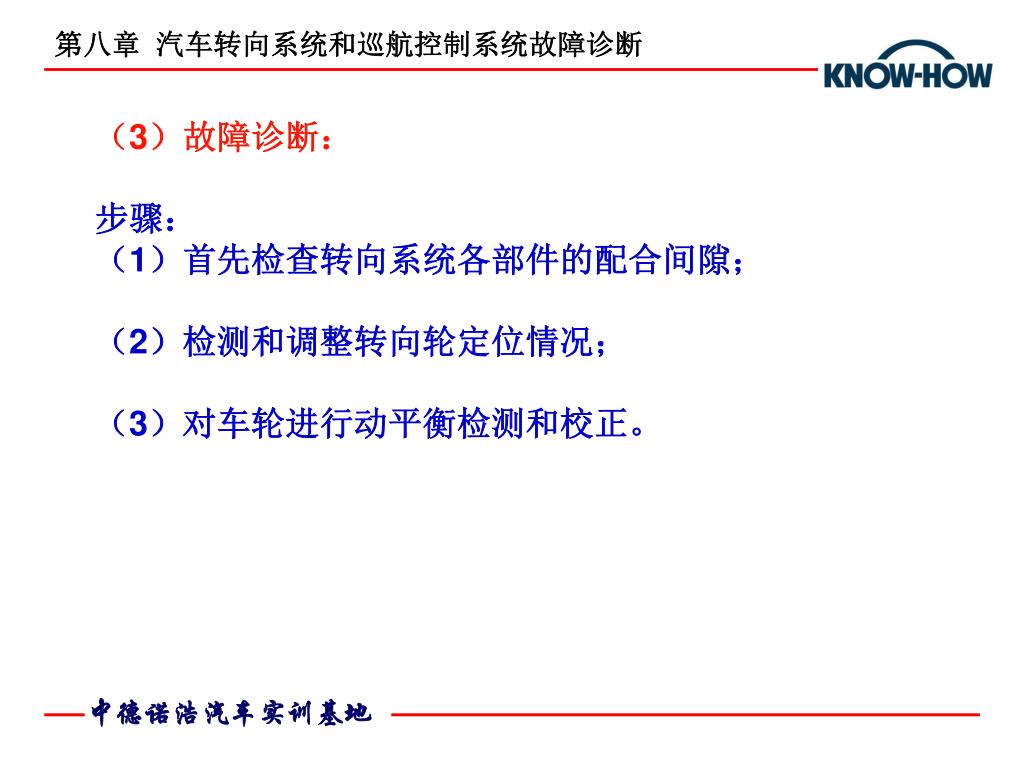 第八章 汽车转向系统和巡航控制系统故障诊断

KNOW-HOW

（3）故障诊断：

步骤：
（1）首先检查转向系统各部件的配合间隙；

（2）检测和调整转向轮定位情况；

（3）对车轮进行动平衡检测和校正。

中德诺浩汽车实训基地